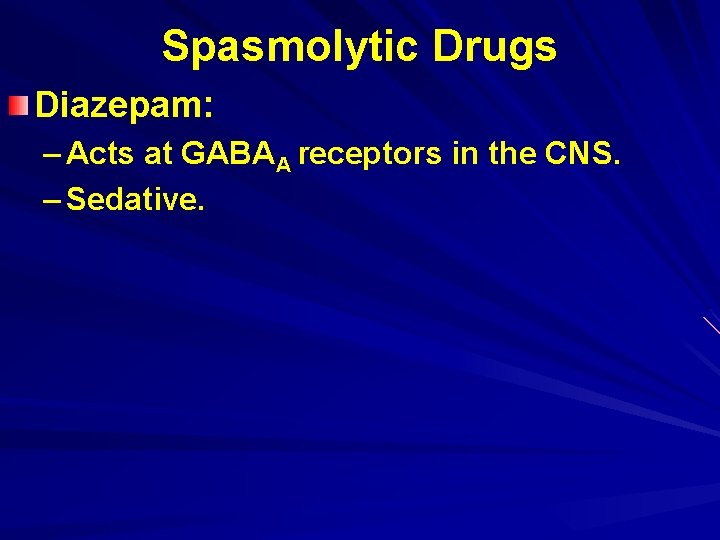 Spasmolytic Drugs

Diazepam:

– Acts at $GABA_A$ receptors in the CNS.

– Sedative.